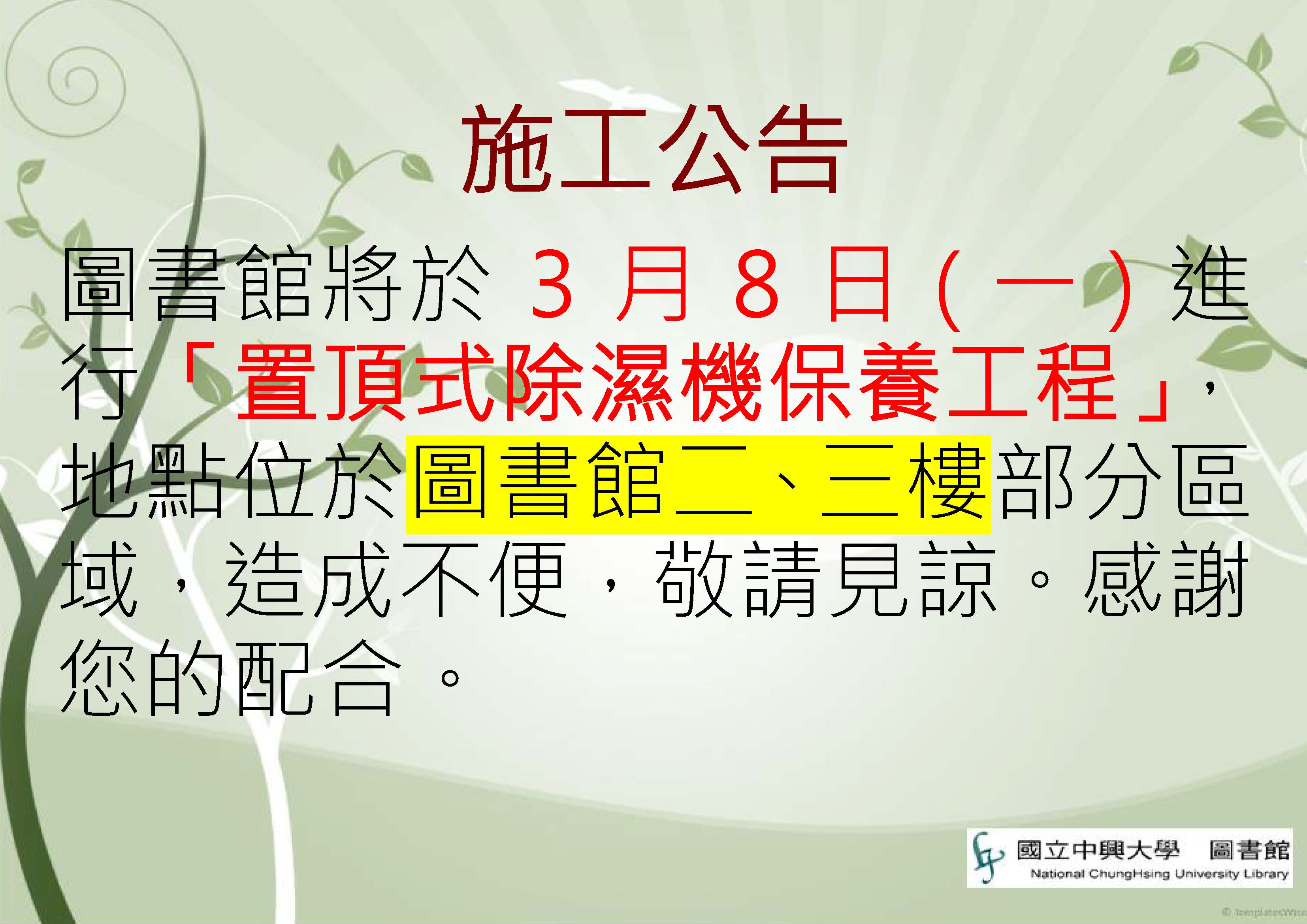 施工公告

圖書館將於 3 月 8 日（一）進行「置頂式除濕機保養工程」，地點位於圖書館二、三樓部分區域，造成不便，敬請見諒。感謝您的配合。

國立中興大學 圖書館
National ChungHsing University Library

© TemplatesWise